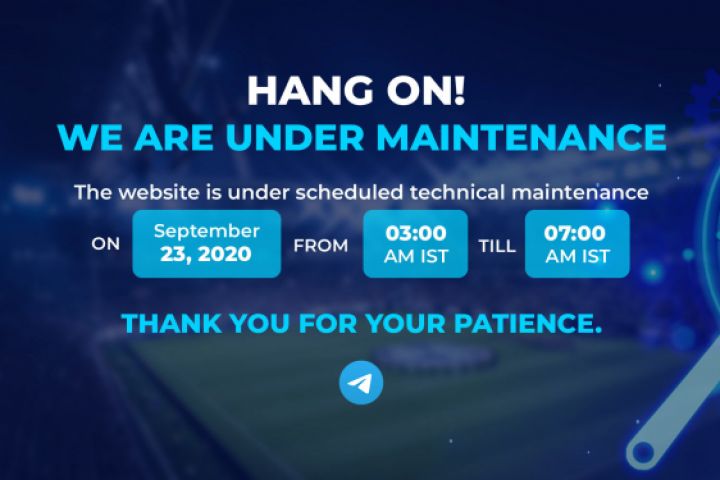 HANG ON!
WE ARE UNDER MAINTENANCE

The website is under scheduled technical maintenance

ON September 23, 2020 FROM 03:00 AM IST TILL 07:00 AM IST

THANK YOU FOR YOUR PATIENCE.